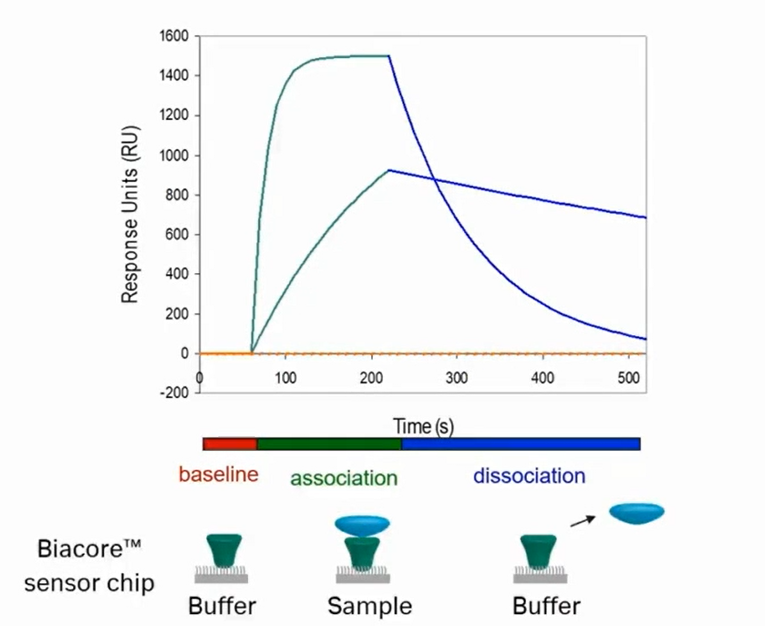 1600
1400
1200
1000
800
600
400
200
0
-200

Response Units (RU)

0
100
200
300
400
500

Time (s)

baseline
association
dissociation

Biacore™ sensor chip

Buffer
Sample
Buffer